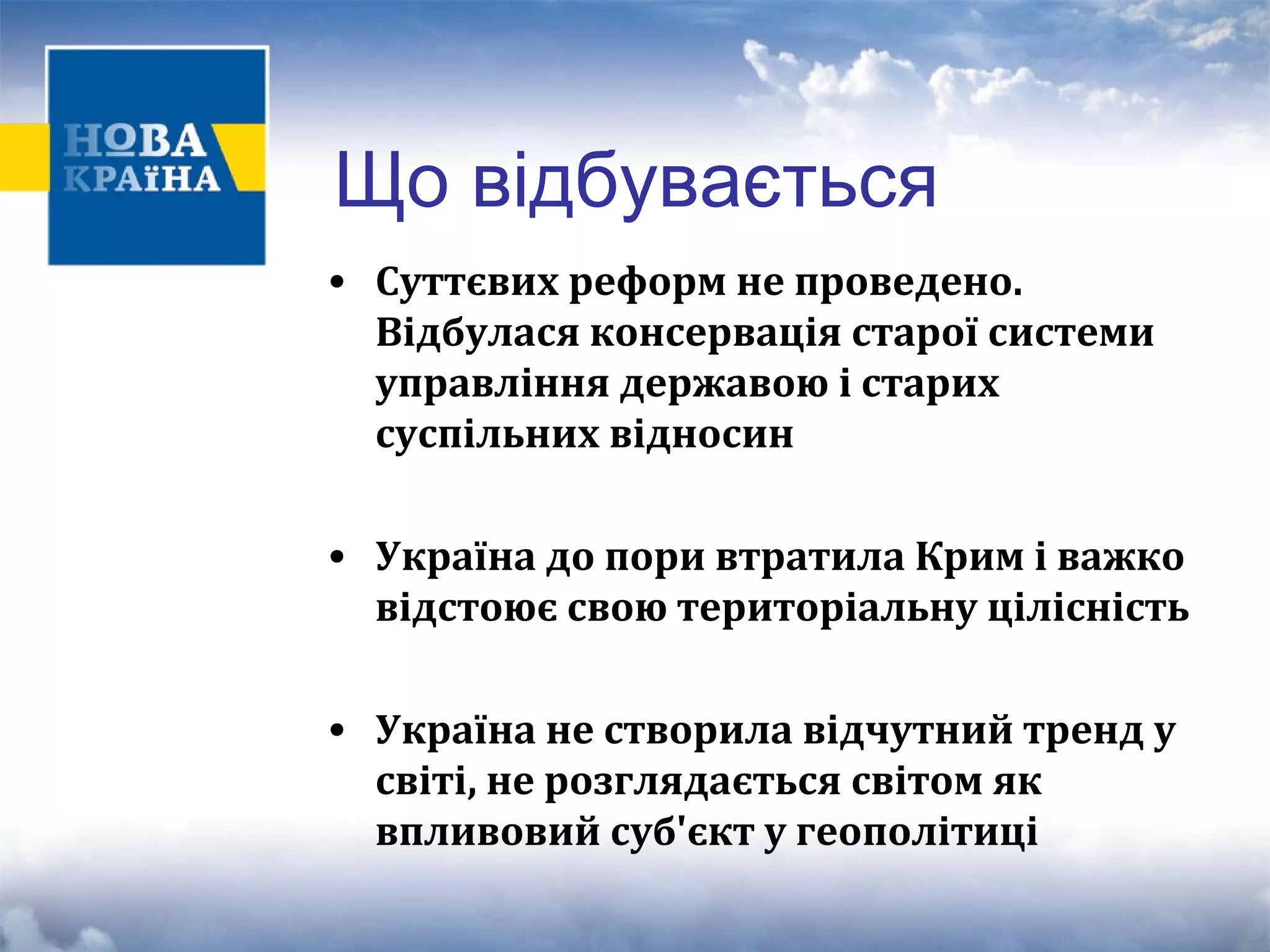 НОВА
КРАЇНА

Що відбувається

• Суттєвих реформ не проведено. Відбулася консервація старої системи управління державою і старих суспільних відносин

• Україна до пори втратила Крим і важко відстоює свою територіальну цілісність

• Україна не створила відчутний тренд у світі, не розглядається світом як впливовий суб'єкт у геополітиці